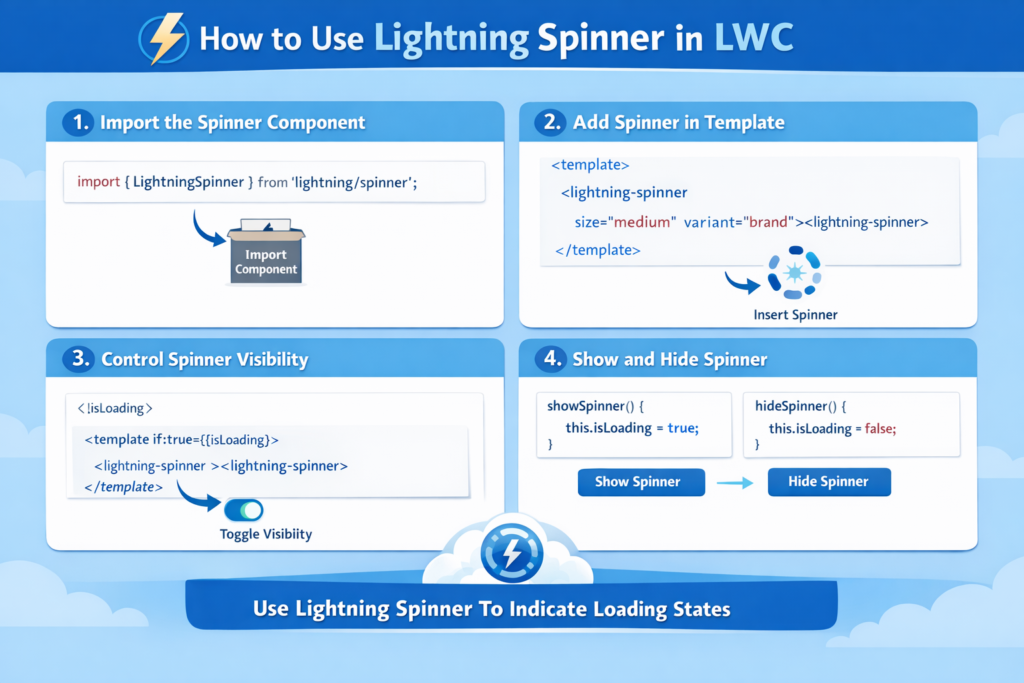 How to Use Lightning Spinner in LWC

1. Import the Spinner Component

import { LightningSpinner } from 'lightning/spinner';

Import Component

2. Add Spinner in Template

<template>
<lightning-spinner
size="medium" variant="brand"><lightning-spinner>
</template>

Insert Spinner

3. Control Spinner Visibility

<!isLoading>

<template if:true={{isLoading}>
<lightning-spinner ><lightning-spinner>
</template>

Toggle Visibility

4. Show and Hide Spinner

showSpinner() {
this.isLoading = true;
}

hideSpinner() {
this.isLoading = false;
}

Show Spinner

Hide Spinner

Use Lightning Spinner To Indicate Loading States